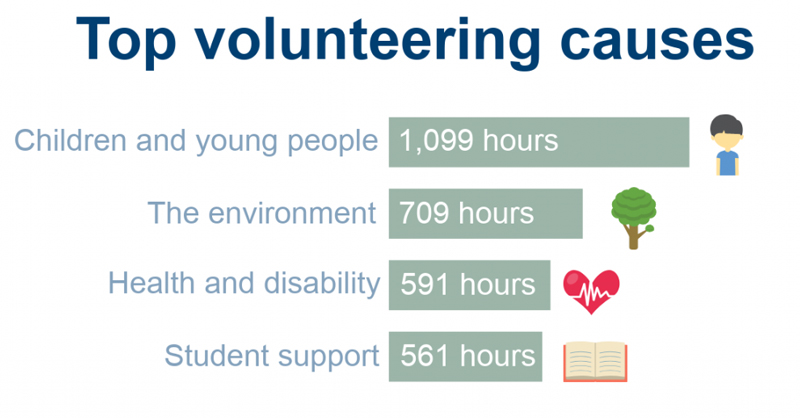 Top volunteering causes

Children and young people 1,099 hours

The environment 709 hours

Health and disability 591 hours

Student support 561 hours